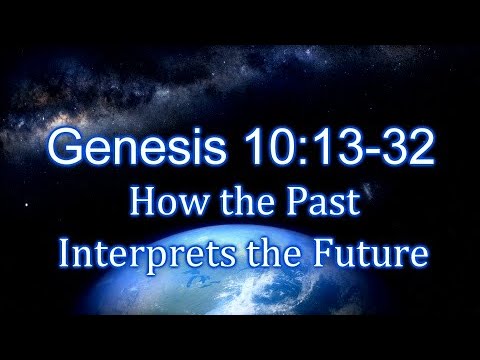 Genesis 10:13-32
How the Past
Interprets the Future